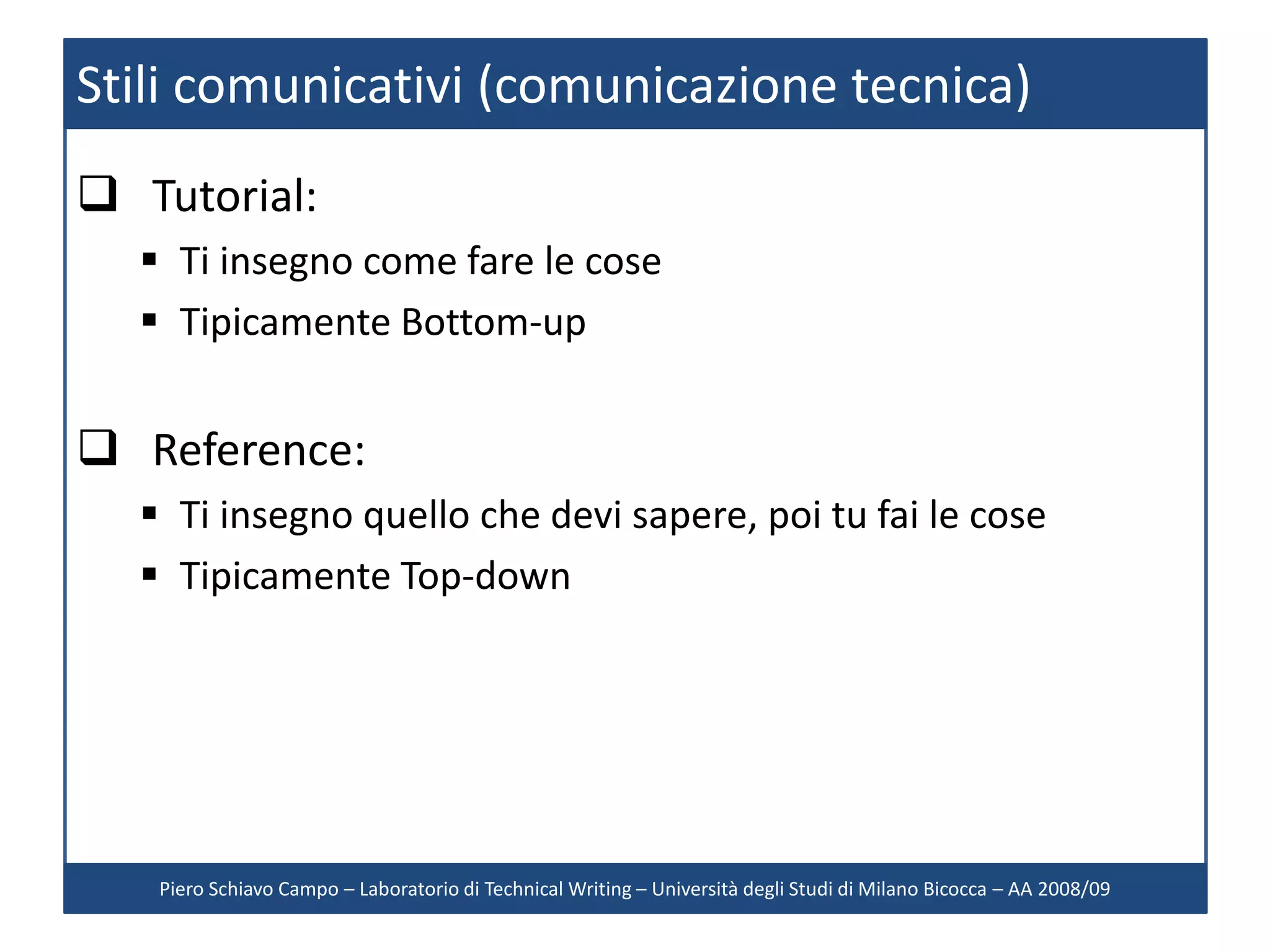 Stili comunicativi (comunicazione tecnica)

❑ Tutorial:
▪ Ti insegno come fare le cose
▪ Tipicamente Bottom-up

❑ Reference:
▪ Ti insegno quello che devi sapere, poi tu fai le cose
▪ Tipicamente Top-down

Piero Schiavo Campo – Laboratorio di Technical Writing – Università degli Studi di Milano Bicocca – AA 2008/09